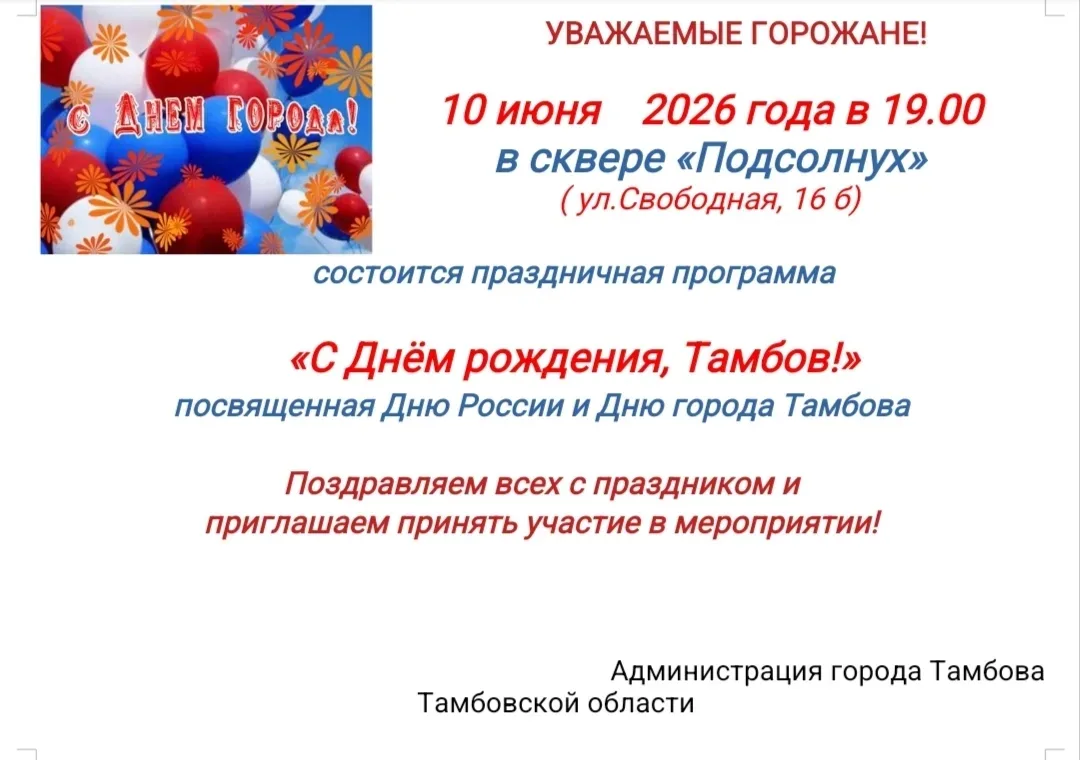 С Днем города!

УВАЖАЕМЫЕ ГОРОЖАНЕ!

10 июня 2026 года в 19.00
в сквере «Подсолнух»
( ул.Свободная, 16 б)

состоится праздничная программа

«С Днём рождения, Тамбов!»
посвященная Дню России и Дню города Тамбова

Поздравляем всех с праздником и
приглашаем принять участие в мероприятии!

Администрация города Тамбова
Тамбовской области